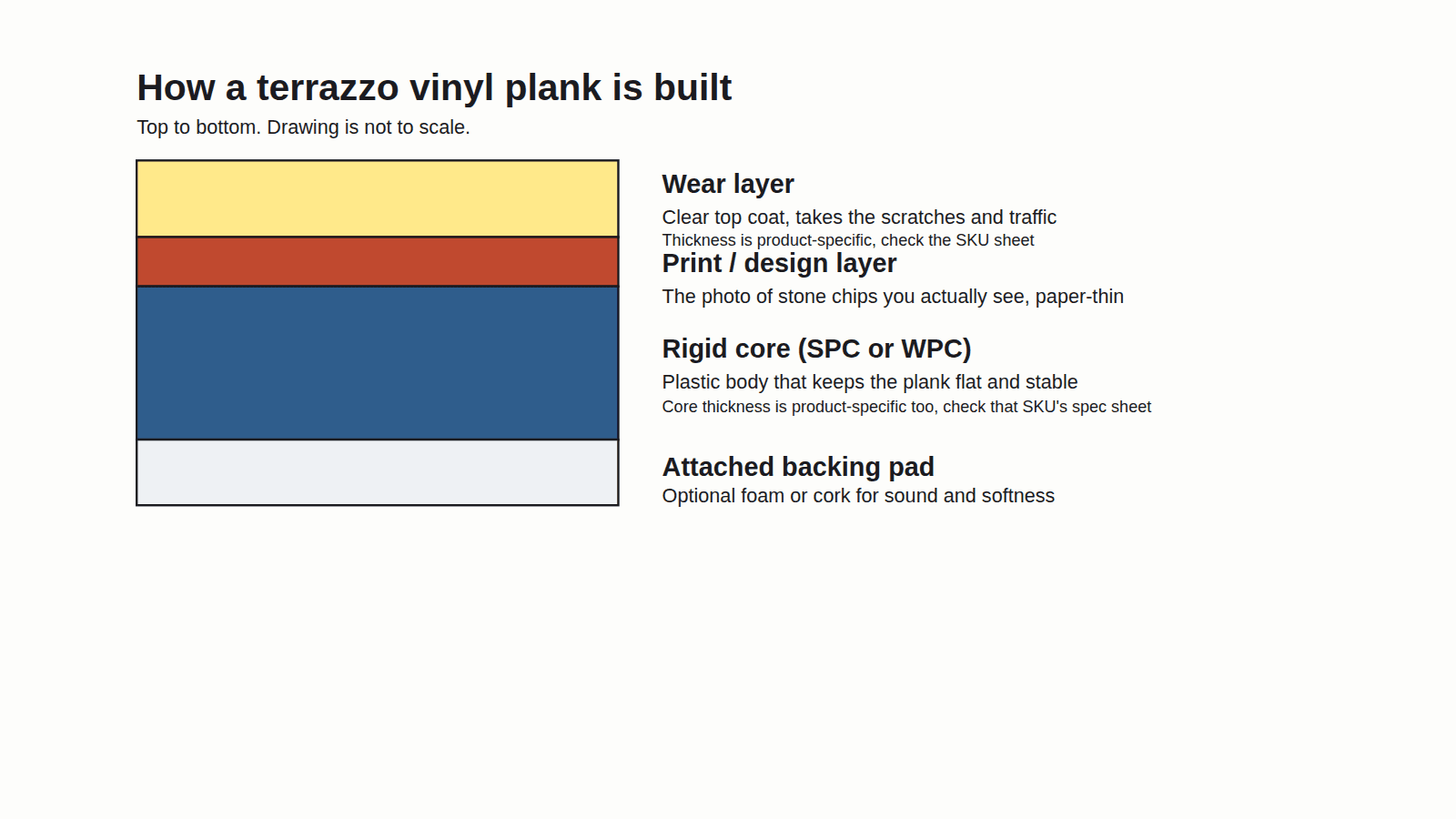 How a terrazzo vinyl plank is built

Top to bottom. Drawing is not to scale.

Wear layer

Clear top coat, takes the scratches and traffic

Thickness is product-specific, check the SKU sheet

Print / design layer

The photo of stone chips you actually see, paper-thin

Rigid core (SPC or WPC)

Plastic body that keeps the plank flat and stable

Core thickness is product-specific too, check that SKU's spec sheet

Attached backing pad

Optional foam or cork for sound and softness